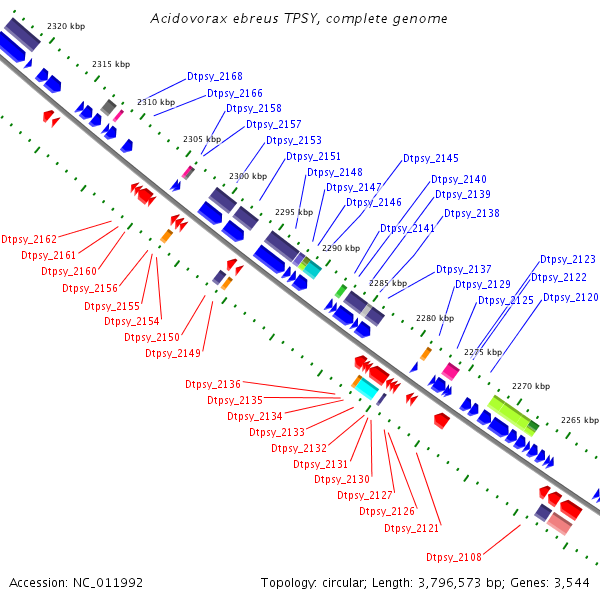 Acidovorax ebreus TPSY, complete genome

2320 kbp
2315 kbp
2310 kbp
2305 kbp
2300 kbp
2295 kbp
2290 kbp
2285 kbp
2280 kbp
2275 kbp
2270 kbp
2265 kbp

Dtpsy_2168
Dtpsy_2166
Dtpsy_2158
Dtpsy_2157
Dtpsy_2153
Dtpsy_2151
Dtpsy_2148
Dtpsy_2147
Dtpsy_2146
Dtpsy_2145
Dtpsy_2140
Dtpsy_2139
Dtpsy_2138
Dtpsy_2141
Dtpsy_2137
Dtpsy_2129
Dtpsy_2125
Dtpsy_2123
Dtpsy_2122
Dtpsy_2120

Dtpsy_2162
Dtpsy_2161
Dtpsy_2160
Dtpsy_2156
Dtpsy_2155
Dtpsy_2154
Dtpsy_2150
Dtpsy_2149
Dtpsy_2136
Dtpsy_2135
Dtpsy_2134
Dtpsy_2133
Dtpsy_2132
Dtpsy_2131
Dtpsy_2130
Dtpsy_2127
Dtpsy_2126
Dtpsy_2121
Dtpsy_2108

Accession: NC_011992
Topology: circular; Length: 3,796,573 bp; Genes: 3,544